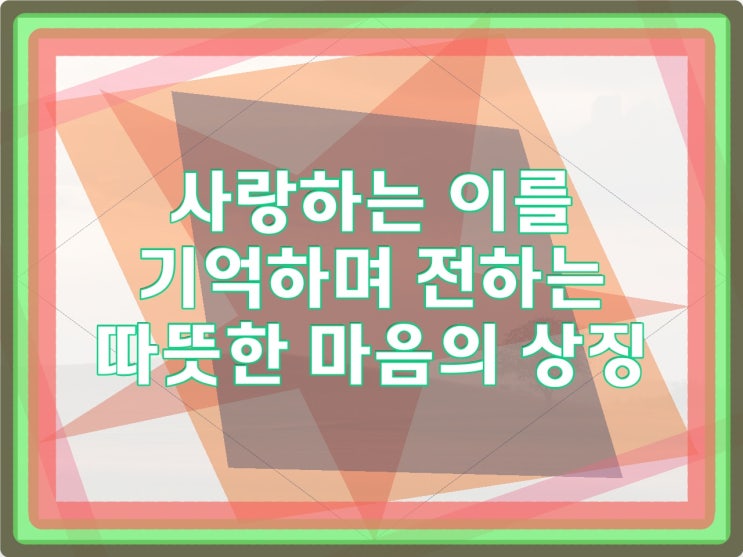 사랑하는 이를 기억하며 전하는 따뜻한 마음의 상징